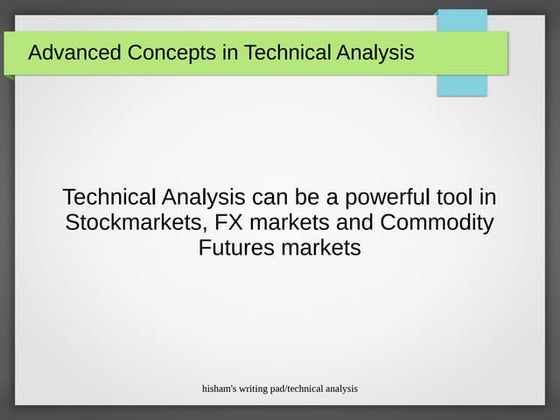 Advanced Concepts in Technical Analysis

Technical Analysis can be a powerful tool in Stockmarkets, FX markets and Commodity Futures markets

hisham's writing pad/technical analysis